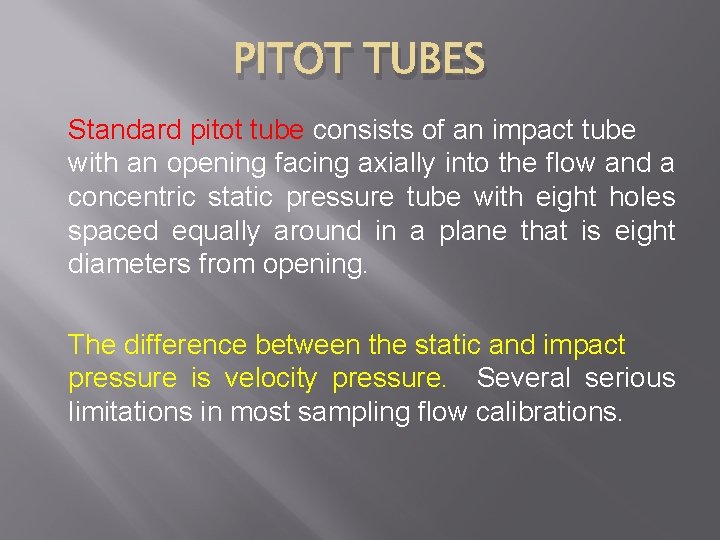 PITOT TUBES

Standard pitot tube consists of an impact tube with an opening facing axially into the flow and a concentric static pressure tube with eight holes spaced equally around in a plane that is eight diameters from opening.

The difference between the static and impact pressure is velocity pressure. Several serious limitations in most sampling flow calibrations.